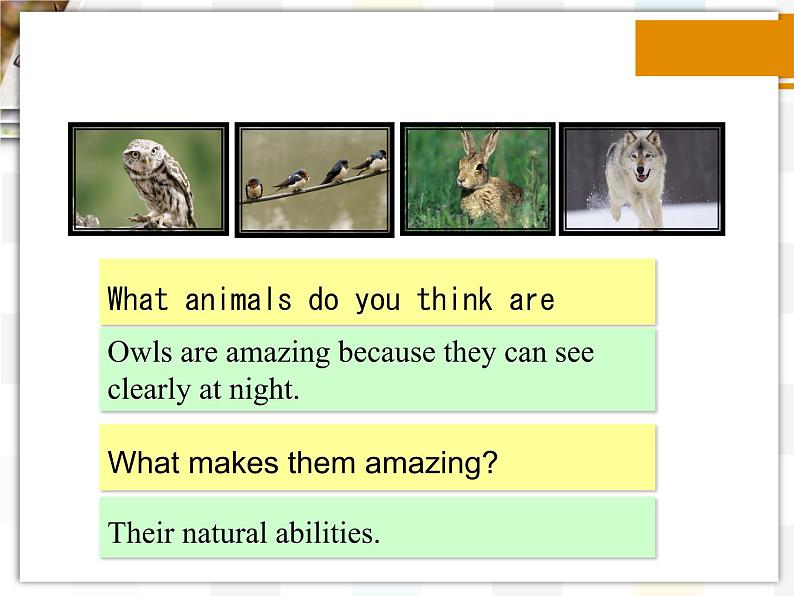 What animals do you think are

Owls are amazing because they can see clearly at night.

What makes them amazing?

Their natural abilities.